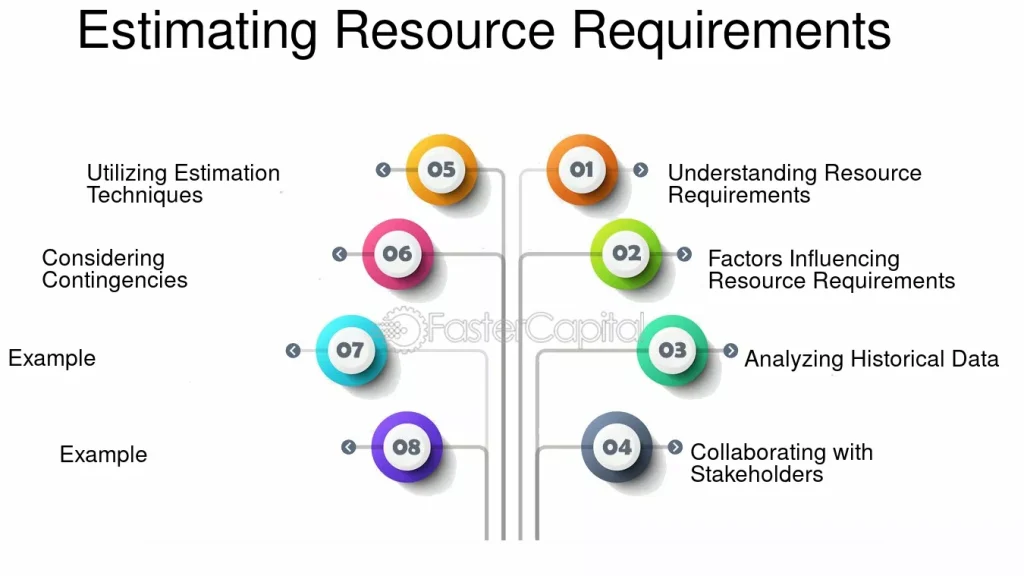 Estimating Resource Requirements

01 Understanding Resource Requirements

02 Factors Influencing Resource Requirements

03 Analyzing Historical Data

04 Collaborating with Stakeholders

05 Utilizing Estimation Techniques

06 Considering Contingencies

07 Example

08 Example

FasterCapital